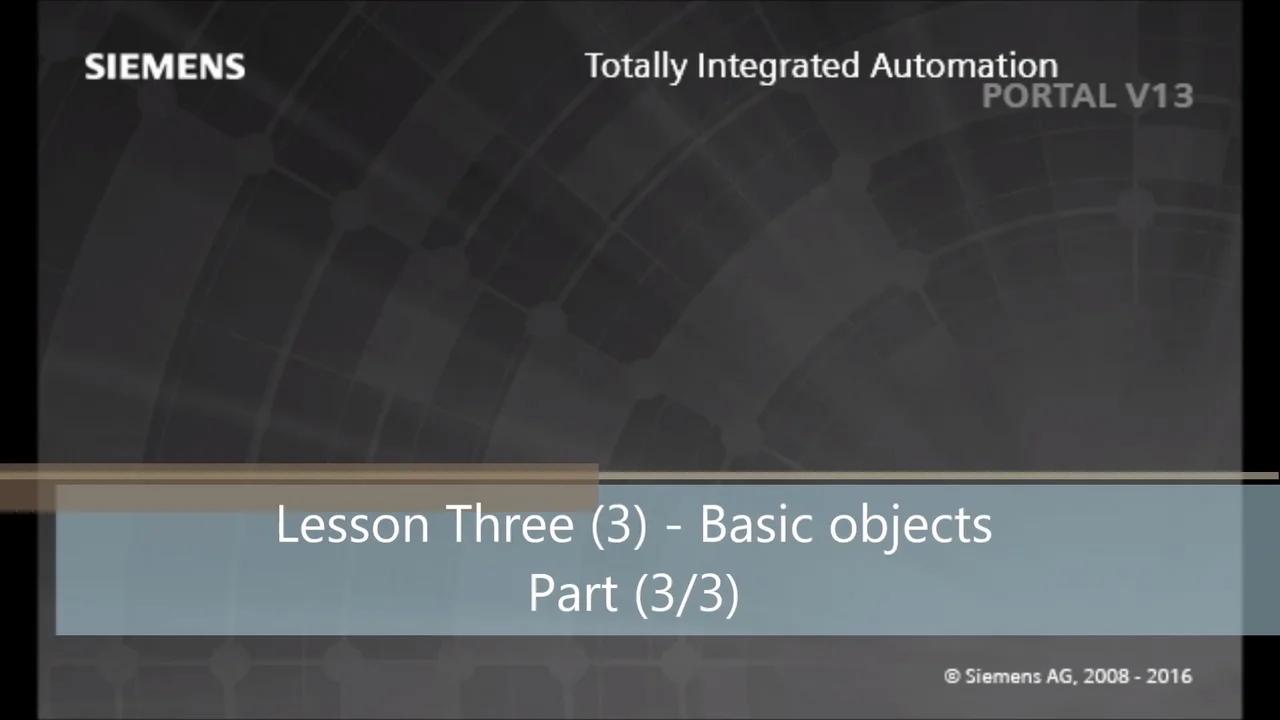 SIEMENS

Totally Integrated Automation
PORTAL V13

Lesson Three (3) - Basic objects
Part (3/3)

© Siemens AG, 2008 - 2016